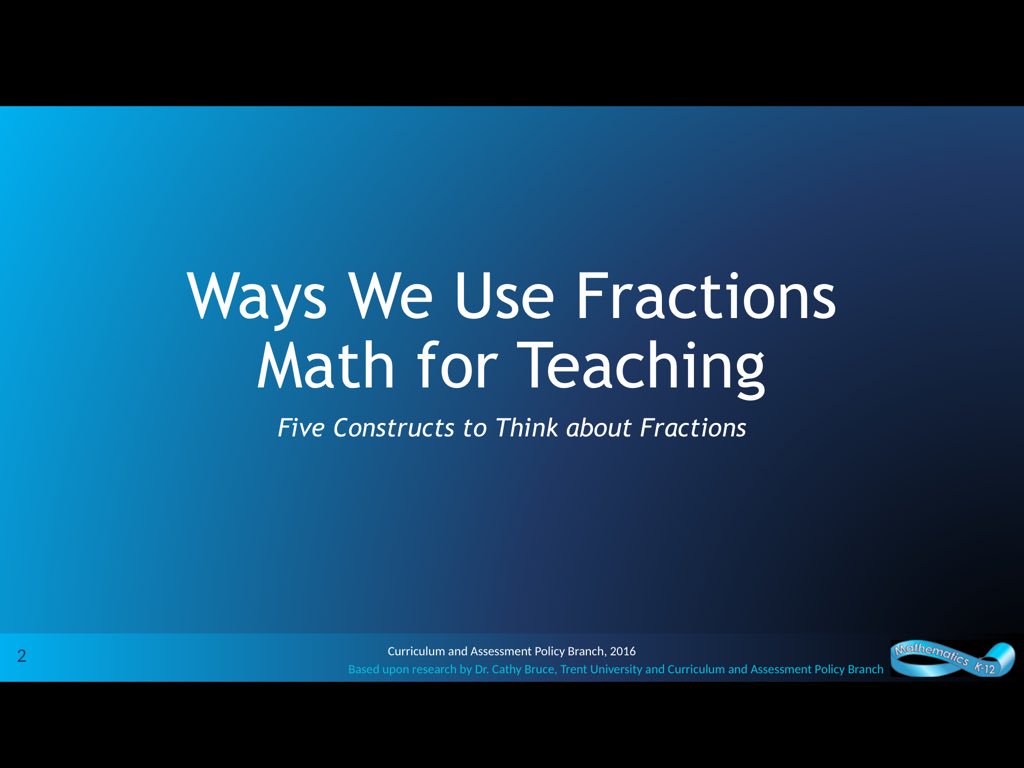 Ways We Use Fractions
Math for Teaching

Five Constructs to Think about Fractions

2

Curriculum and Assessment Policy Branch, 2016

Based upon research by Dr. Cathy Bruce, Trent University and Curriculum and Assessment Policy Branch

Mathematics K-12